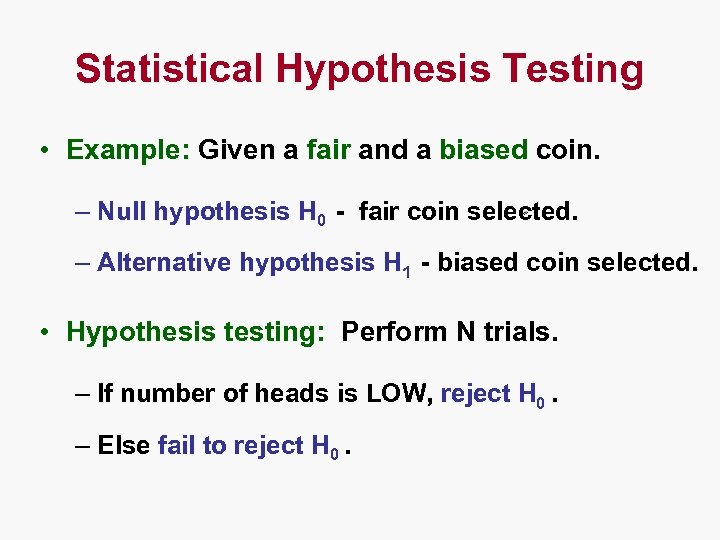 Statistical Hypothesis Testing

• Example: Given a fair and a biased coin.

– Null hypothesis $H_0$ - fair coin selected.

– Alternative hypothesis $H_1$ - biased coin selected.

• Hypothesis testing: Perform N trials.

– If number of heads is LOW, reject $H_0$ .

– Else fail to reject $H_0$ .